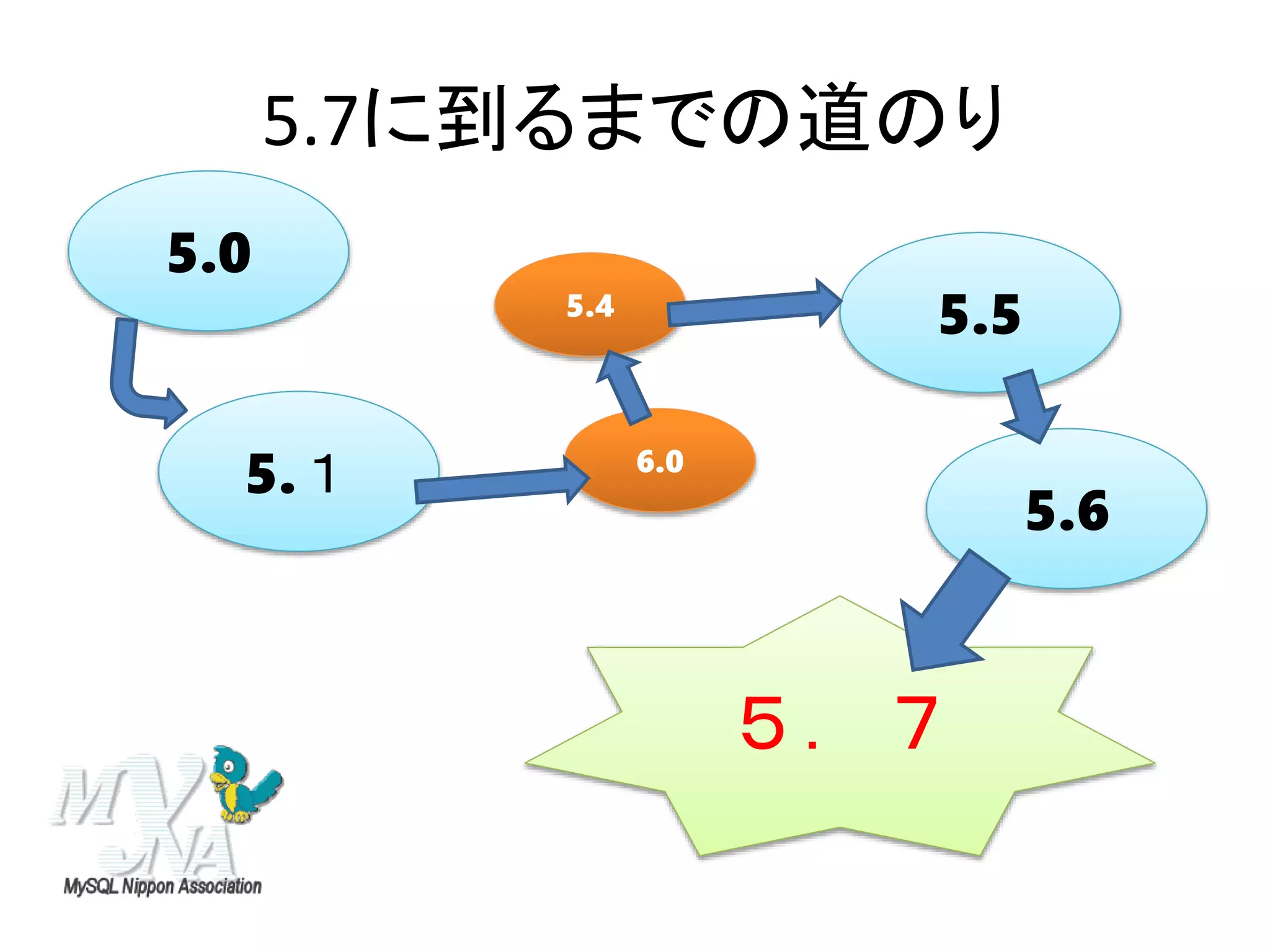 5.7に到るまでの道のり

5.0

5.１

6.0

5.4

5.5

5.6

５．７

MyNA
MySQL Nippon Association